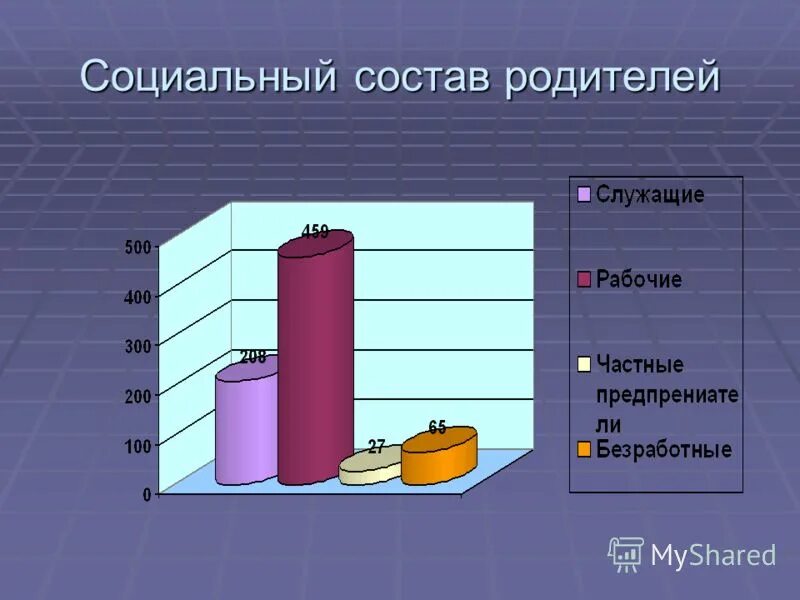 Социальный состав родителей

500
400
300
200
100
0

208
459
27
65

Служащие
Рабочие
Частные предпрениатели
Безработные

MyShared